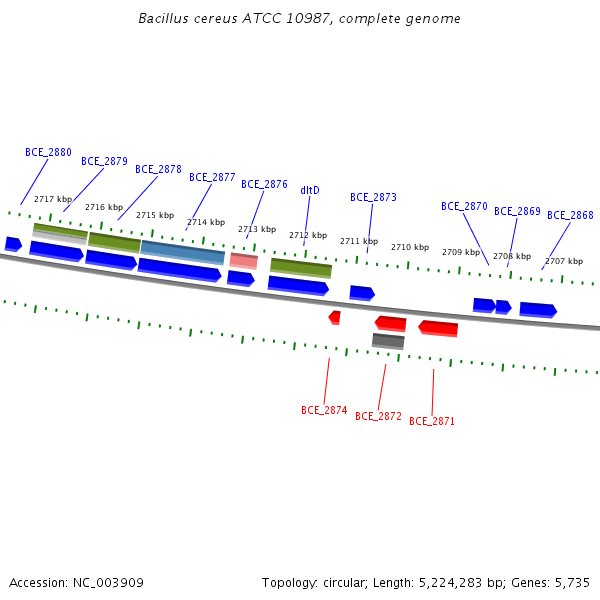 Bacillus cereus ATCC 10987, complete genome

BCE_2880
BCE_2879
BCE_2878
BCE_2877
BCE_2876
dltD
BCE_2873
BCE_2870
BCE_2869
BCE_2868

2717 kbp
2716 kbp
2715 kbp
2714 kbp
2713 kbp
2712 kbp
2711 kbp
2710 kbp
2709 kbp
2708 kbp
2707 kbp

BCE_2874
BCE_2872
BCE_2871

Accession: NC_003909

Topology: circular; Length: 5,224,283 bp; Genes: 5,735